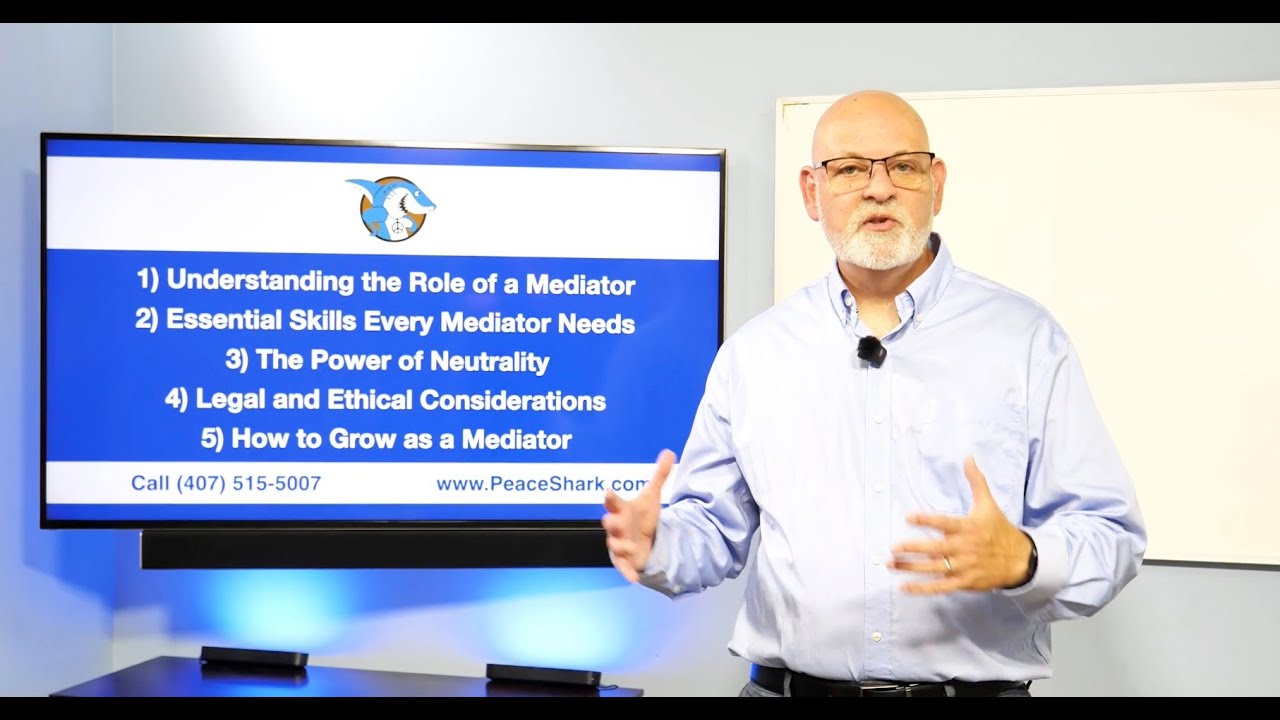 1) Understanding the Role of a Mediator
2) Essential Skills Every Mediator Needs
3) The Power of Neutrality
4) Legal and Ethical Considerations
5) How to Grow as a Mediator

Call (407) 515-5007 www.PeaceShark.com